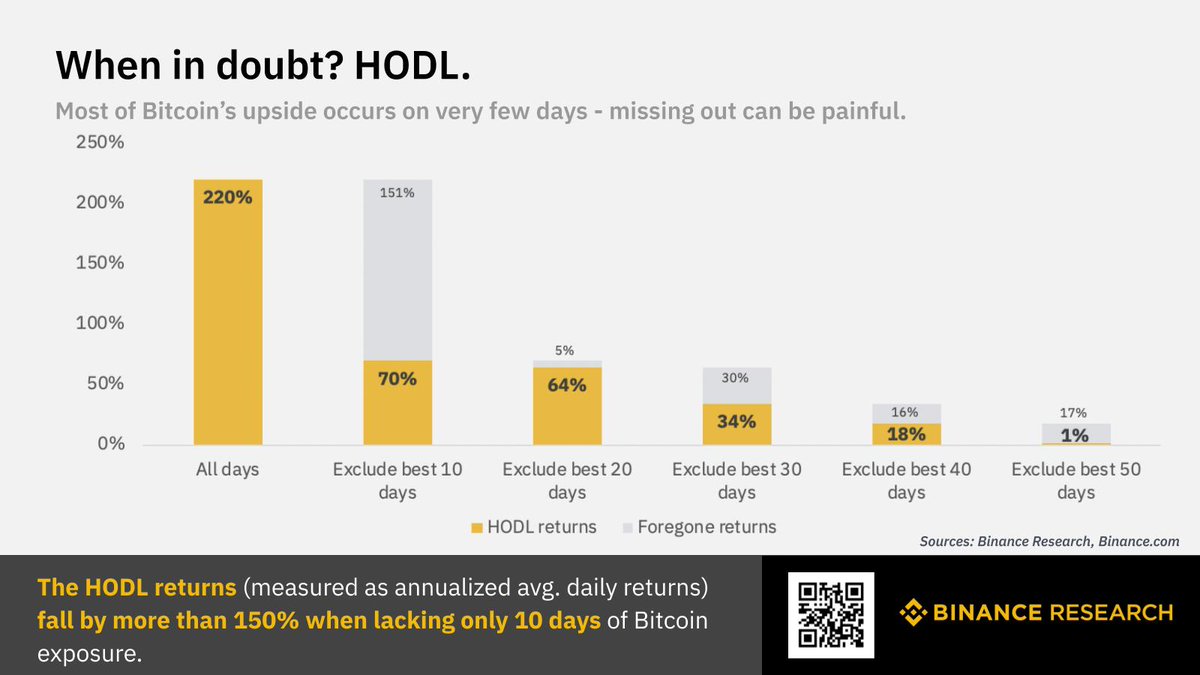 When in doubt? HODL.

Most of Bitcoin's upside occurs on very few days - missing out can be painful.

250%
200%
150%
100%
50%
0%

220%
151%
70%
5%
64%
30%
34%
16%
18%
17%
1%

All days
Exclude best 10 days
Exclude best 20 days
Exclude best 30 days
Exclude best 40 days
Exclude best 50 days

HODL returns   Foregone returns

Sources: Binance Research, Binance.com

The HODL returns (measured as annualized avg. daily returns) fall by more than 150% when lacking only 10 days of Bitcoin exposure.

BINANCE RESEARCH